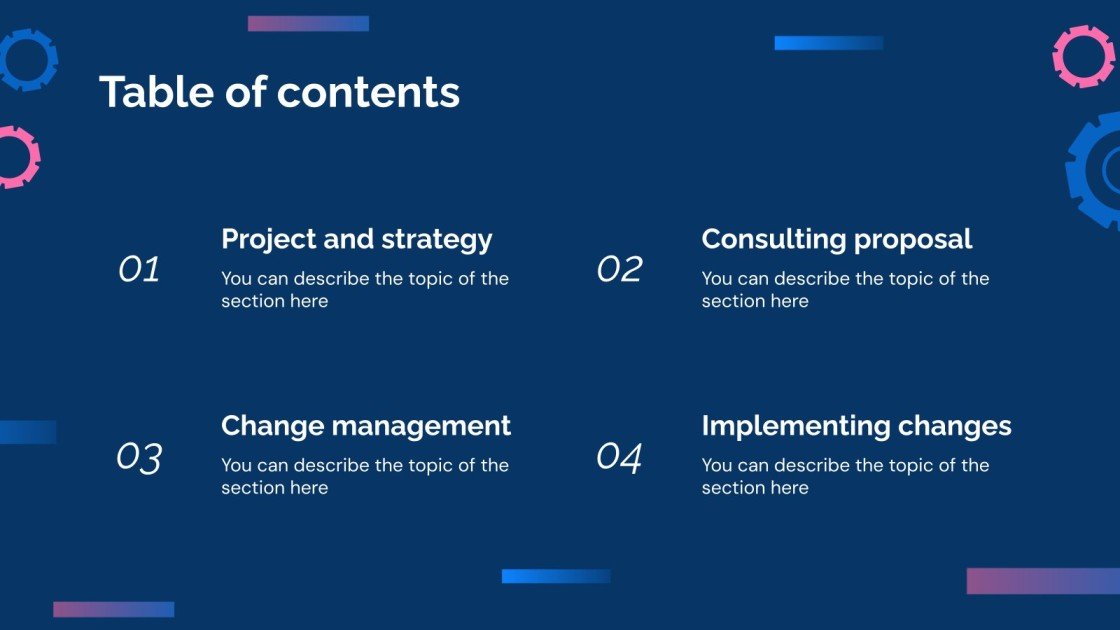 Table of contents

01

Project and strategy

You can describe the topic of the section here

02

Consulting proposal

You can describe the topic of the section here

03

Change management

You can describe the topic of the section here

04

Implementing changes

You can describe the topic of the section here